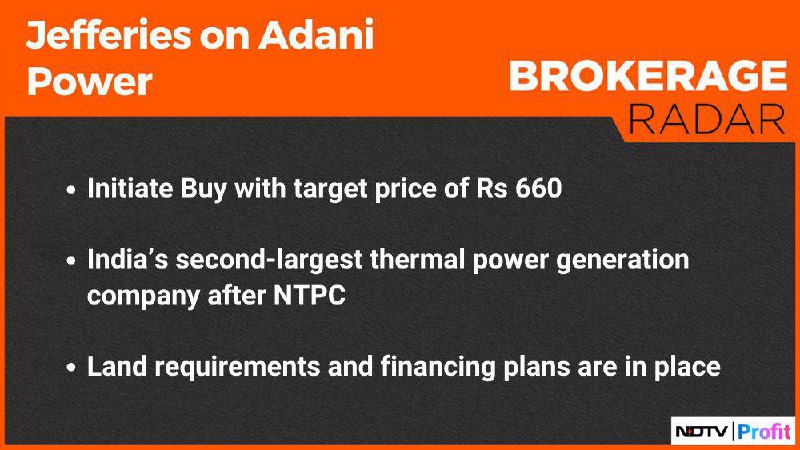 Jefferies on Adani Power

BROKERAGE
RADAR

• Initiate Buy with target price of Rs 660

• India's second-largest thermal power generation company after NTPC

• Land requirements and financing plans are in place

NDTV | Profit